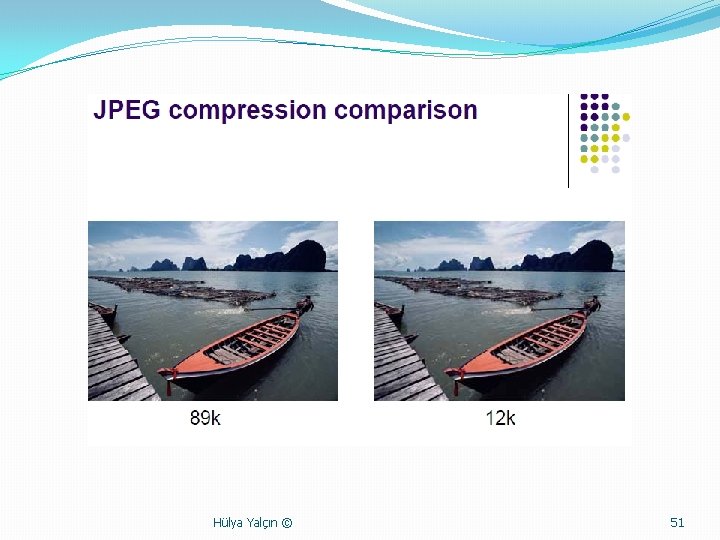 JPEG compression comparison

89k

12k

Hülya Yalçın ©

51